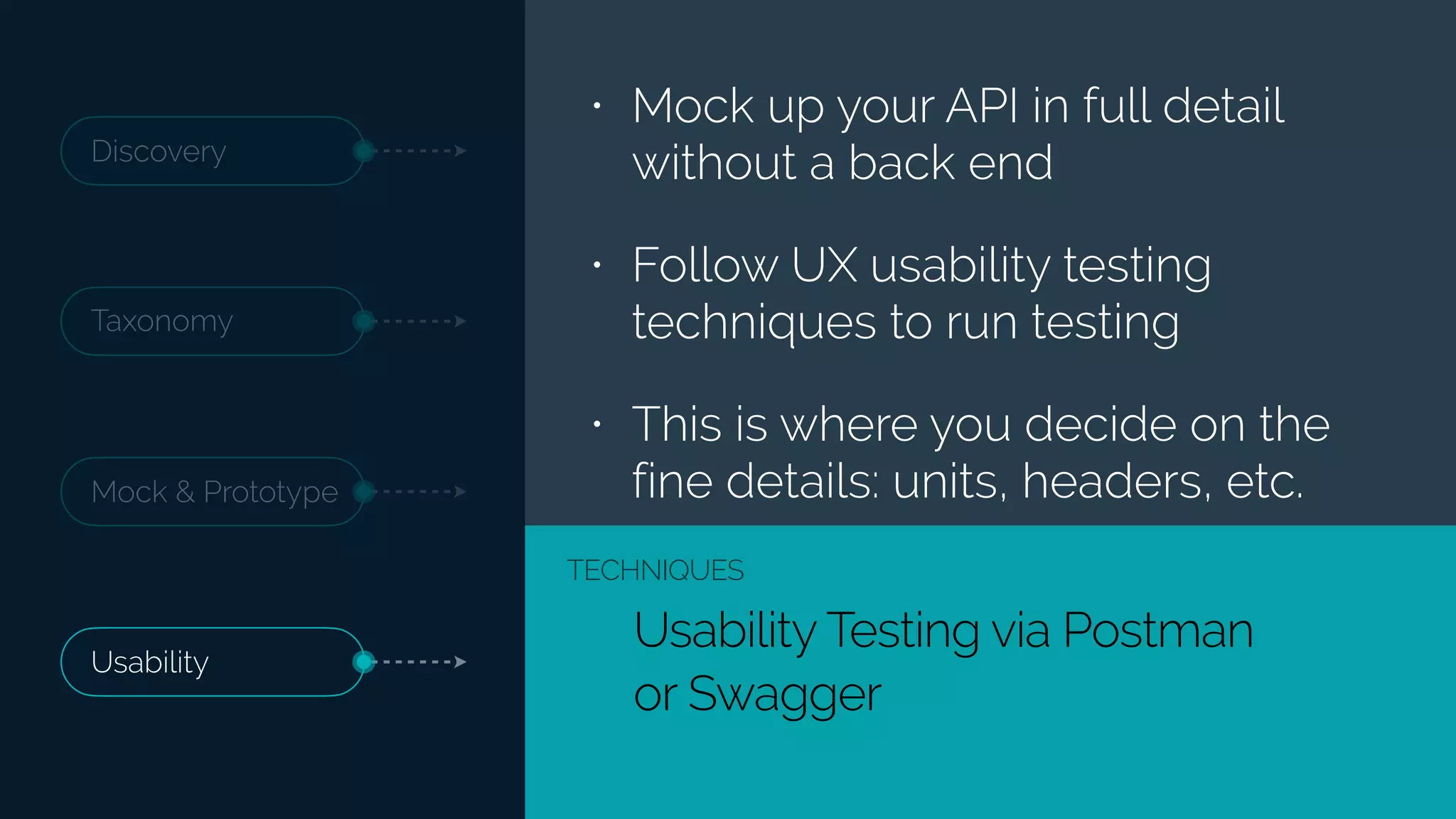 Discovery

Taxonomy

Mock & Prototype

Usability

• Mock up your API in full detail without a back end

• Follow UX usability testing techniques to run testing

• This is where you decide on the fine details: units, headers, etc.

TECHNIQUES

Usability Testing via Postman or Swagger